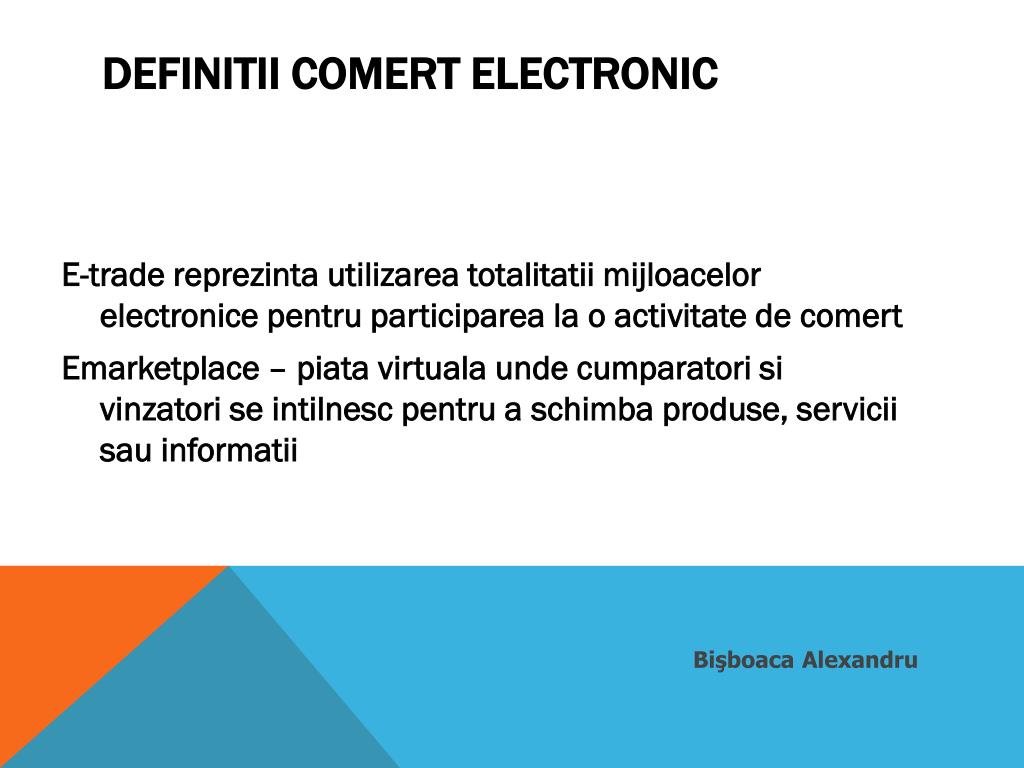 DEFINITII COMERT ELECTRONIC

E-trade reprezinta utilizarea totalitatii mijloacelor electronice pentru participarea la o activitate de comert

Emarketplace – piata virtuala unde cumparatori si vinzatori se intilnesc pentru a schimba produse, servicii sau informatii

Bişboaca Alexandru